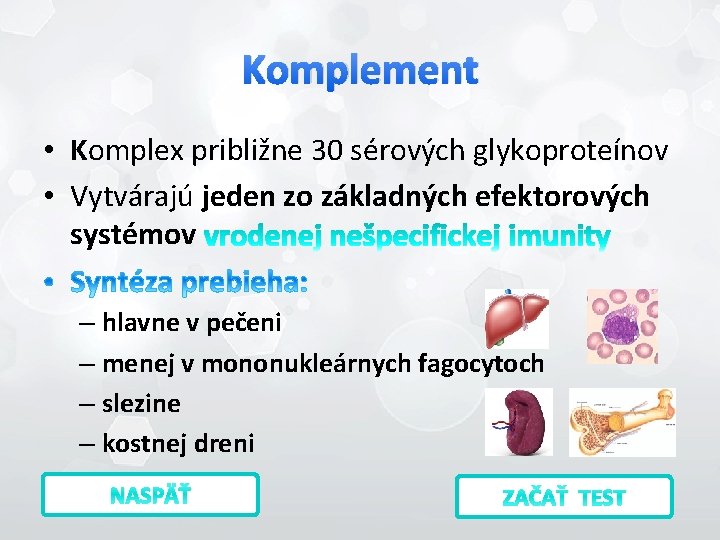 Komplement

• Komplex približne 30 sérových glykoproteínov
• Vytvárajú jeden zo základných efektorových systémov vrodenej nešpecifickej imunity
• Syntéza prebieha:
– hlavne v pečeni
– menej v mononukleárnych fagocytoch
– slezine
– kostnej dreni

NASPÄŤ

ZAČAŤ TEST